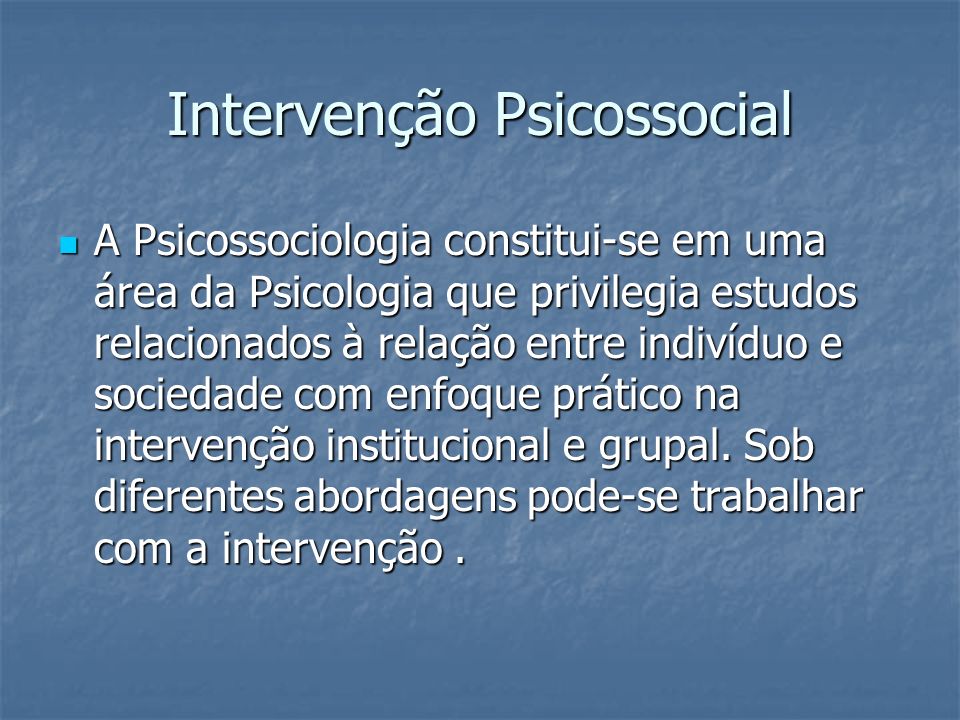 Intervenção Psicossocial

A Psicossociologia constitui-se em uma área da Psicologia que privilegia estudos relacionados à relação entre indivíduo e sociedade com enfoque prático na intervenção institucional e grupal. Sob diferentes abordagens pode-se trabalhar com a intervenção .